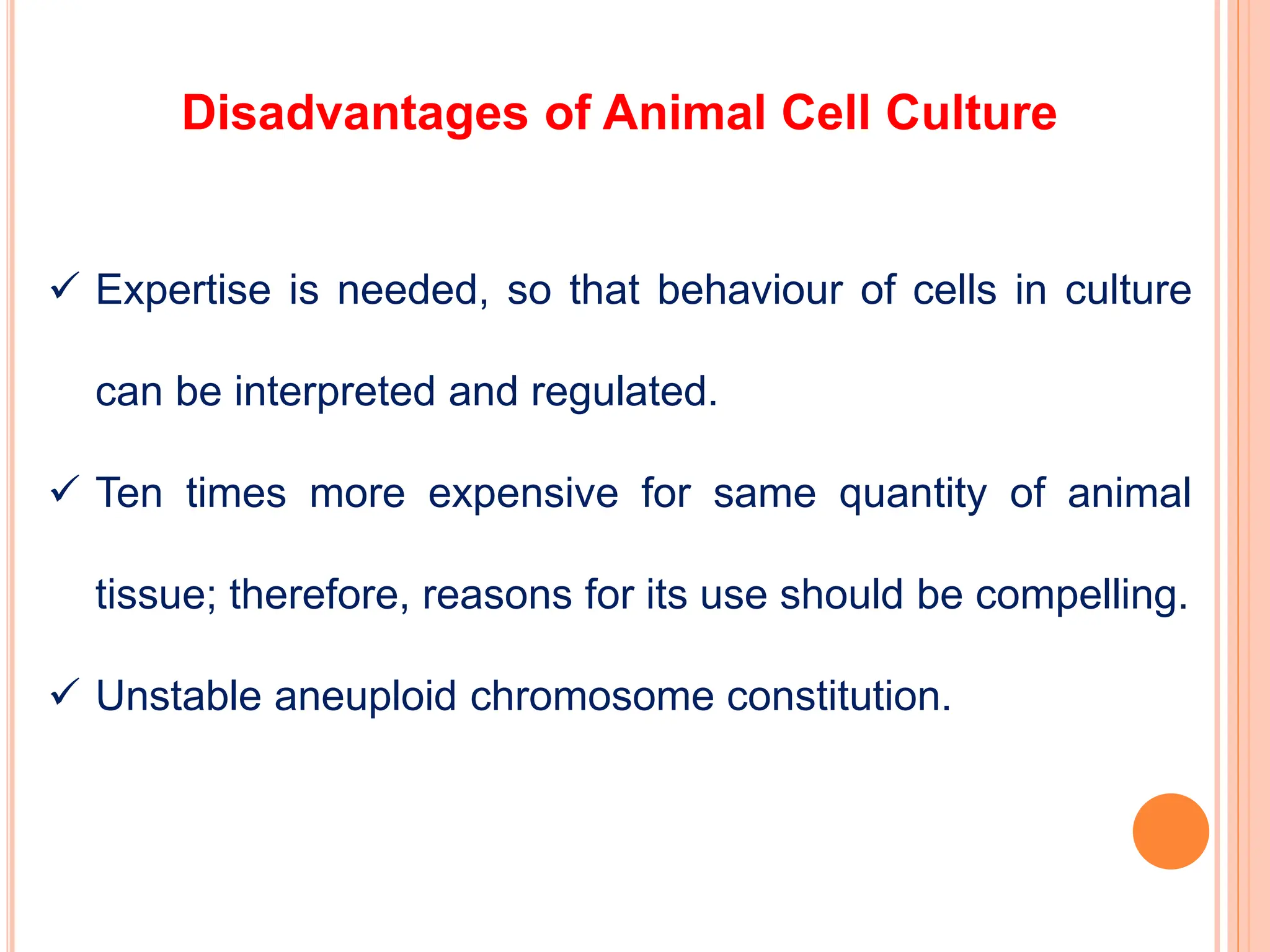 Disadvantages of Animal Cell Culture

✓ Expertise is needed, so that behaviour of cells in culture can be interpreted and regulated.

✓ Ten times more expensive for same quantity of animal tissue; therefore, reasons for its use should be compelling.

✓ Unstable aneuploid chromosome constitution.